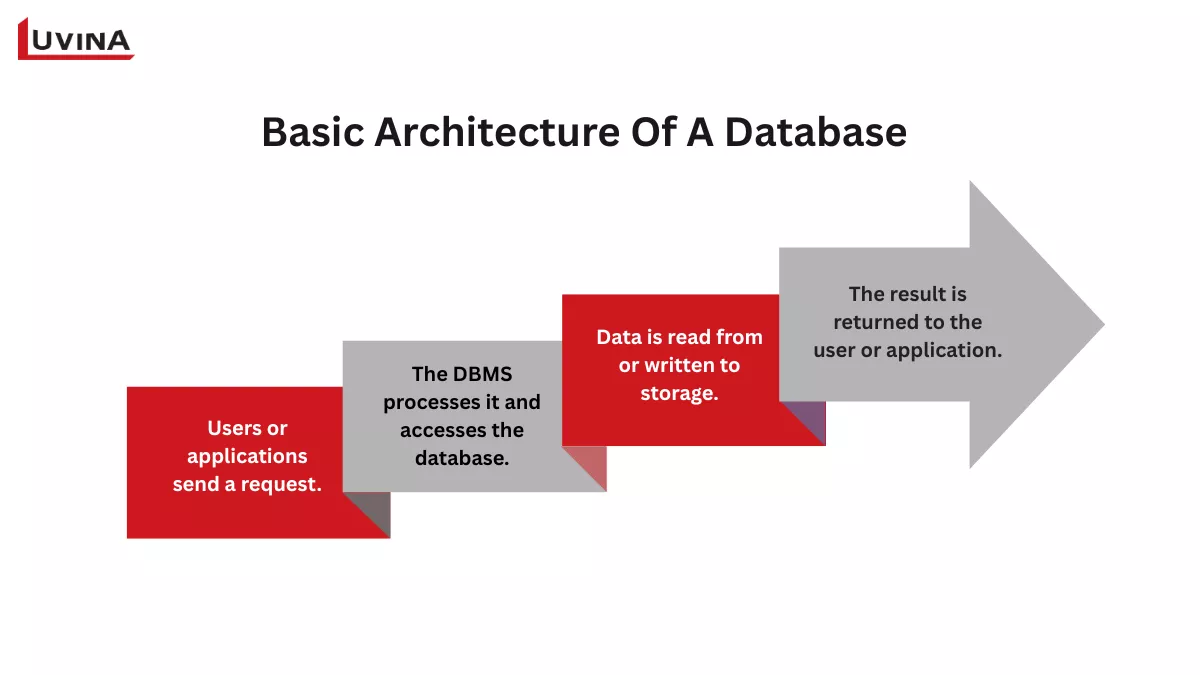 LUVINA

Basic Architecture Of A Database

Users or applications send a request.

The DBMS processes it and accesses the database.

Data is read from or written to storage.

The result is returned to the user or application.